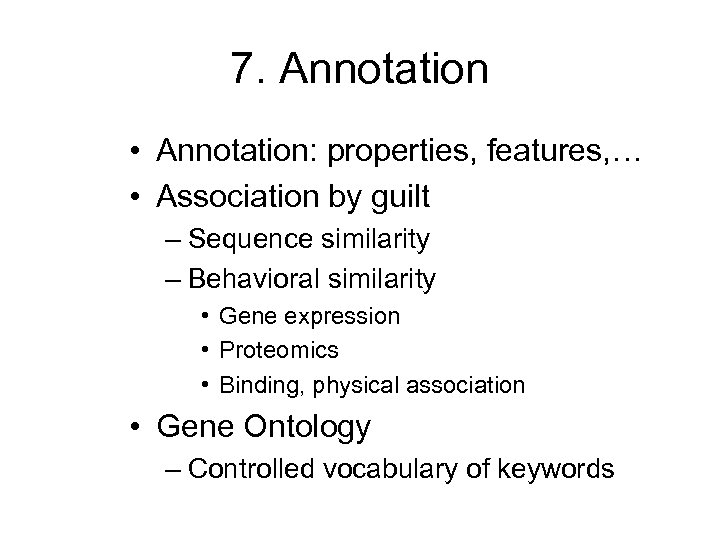 7. Annotation

• Annotation: properties, features,…
• Association by guilt
– Sequence similarity
– Behavioral similarity
• Gene expression
• Proteomics
• Binding, physical association
• Gene Ontology
– Controlled vocabulary of keywords